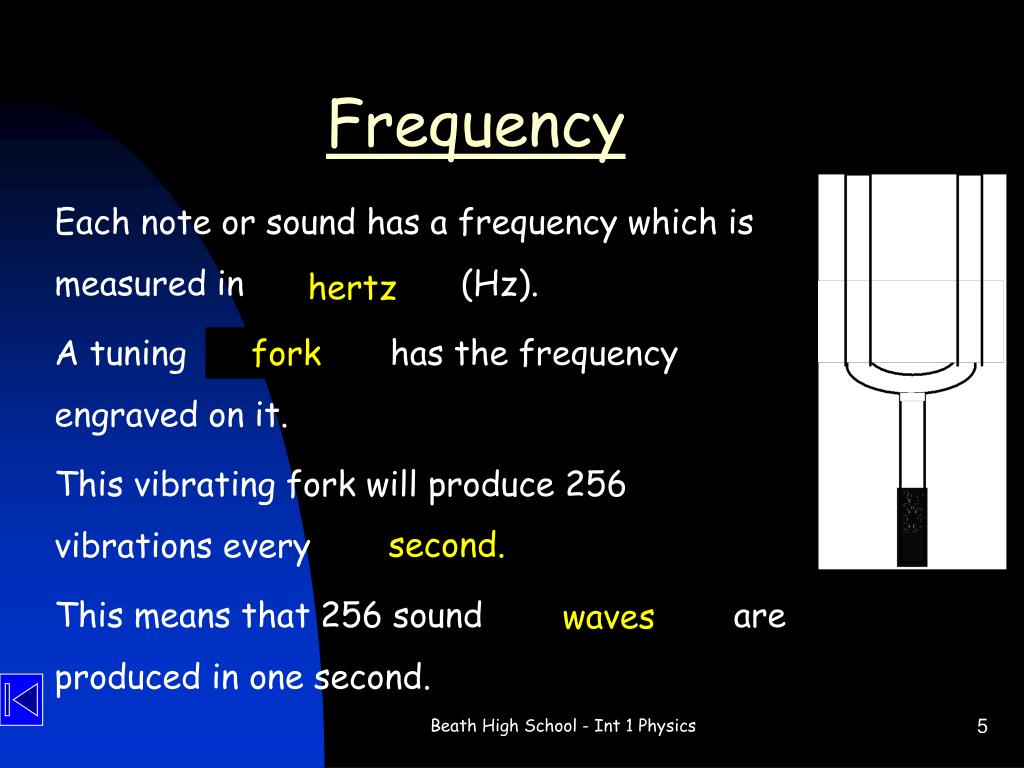 Frequency

Each note or sound has a frequency which is measured in hertz (Hz).

A tuning fork has the frequency engraved on it.

This vibrating fork will produce 256 vibrations every second.

This means that 256 sound waves are produced in one second.

Beath High School - Int 1 Physics

5